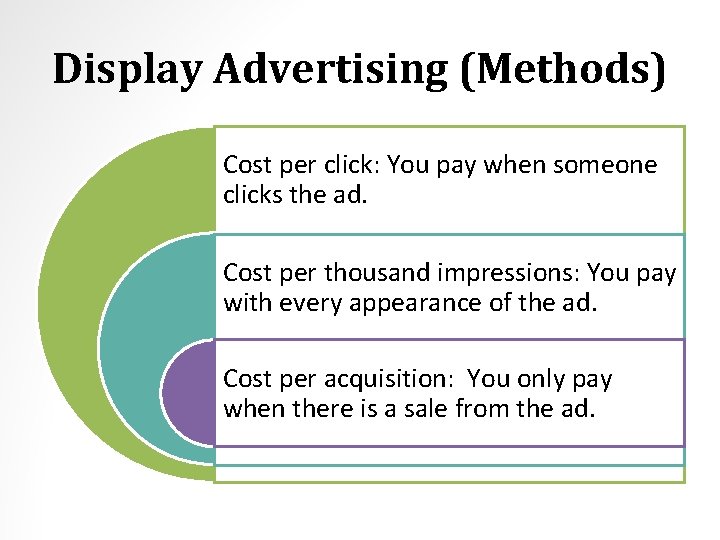 Display Advertising (Methods)

Cost per click: You pay when someone clicks the ad.

Cost per thousand impressions: You pay with every appearance of the ad.

Cost per acquisition:  You only pay when there is a sale from the ad.